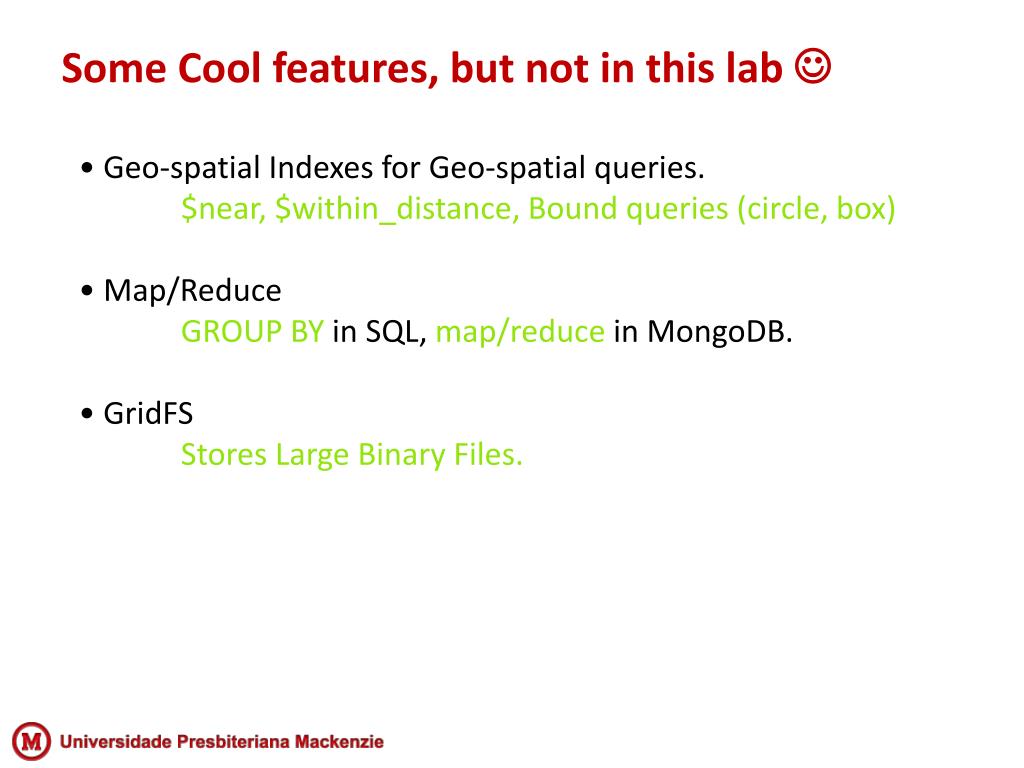 Some Cool features, but not in this lab ☺

• Geo-spatial Indexes for Geo-spatial queries.
\$near, \$within_distance, Bound queries (circle, box)

• Map/Reduce
GROUP BY in SQL, map/reduce in MongoDB.

• GridFS
Stores Large Binary Files.

M Universidade Presbiteriana Mackenzie